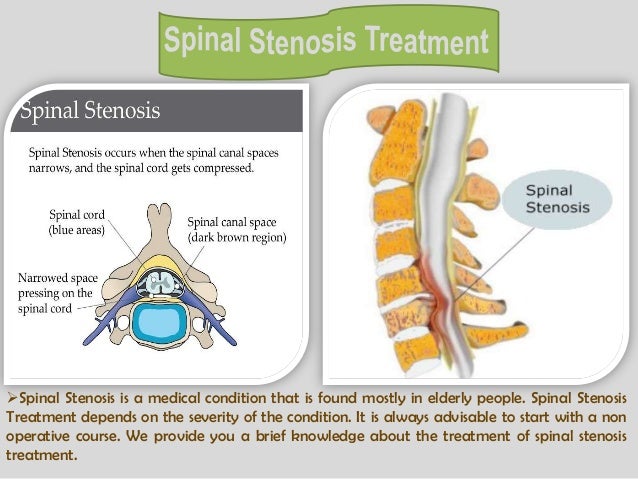 Spinal Stenosis Treatment

Spinal Stenosis

Spinal Stenosis occurs when the spinal canal spaces narrows, and the spinal cord gets compressed.

Spinal cord (blue areas)

Spinal canal space (dark brown region)

Narrowed space pressing on the spinal cord

Spinal Stenosis

➢Spinal Stenosis is a medical condition that is found mostly in elderly people. Spinal Stenosis Treatment depends on the severity of the condition. It is always advisable to start with a non operative course. We provide you a brief knowledge about the treatment of spinal stenosis treatment.